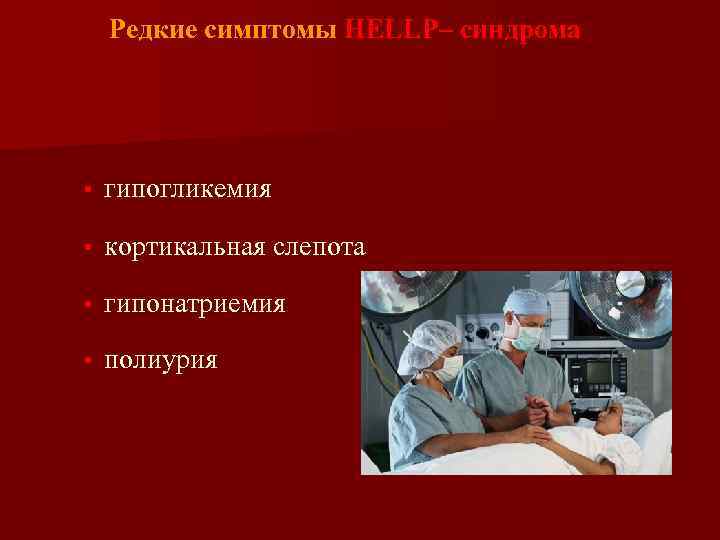 Редкие симптомы HELLP– синдрома

- гипогликемия
- кортикальная слепота
- гипонатриемия
- полиурия